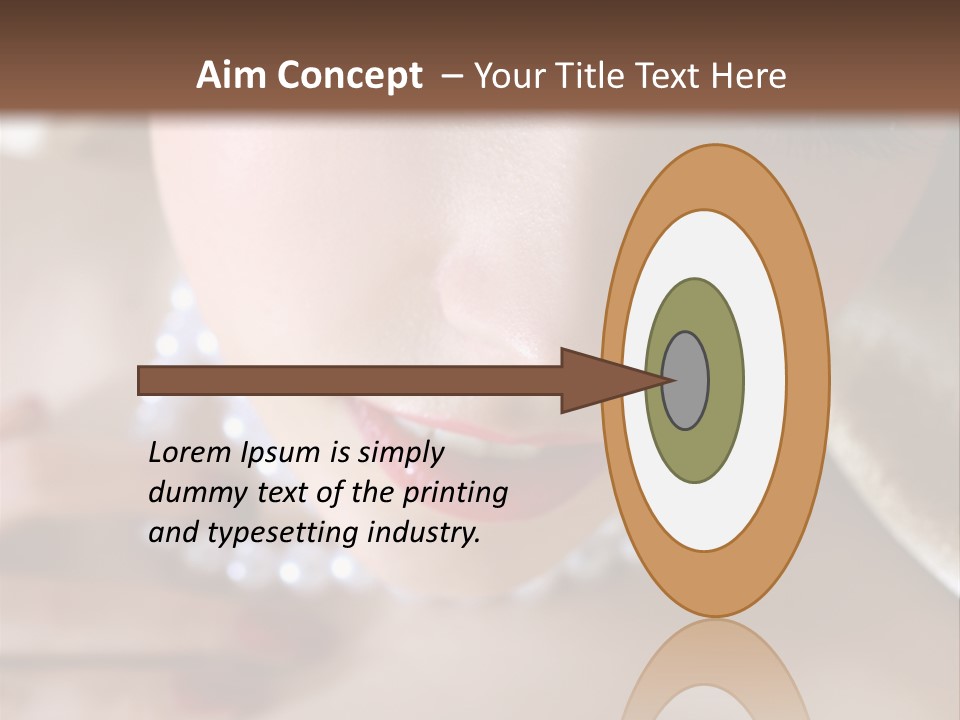 Aim Concept – Your Title Text Here

Lorem Ipsum is simply dummy text of the printing and typesetting industry.